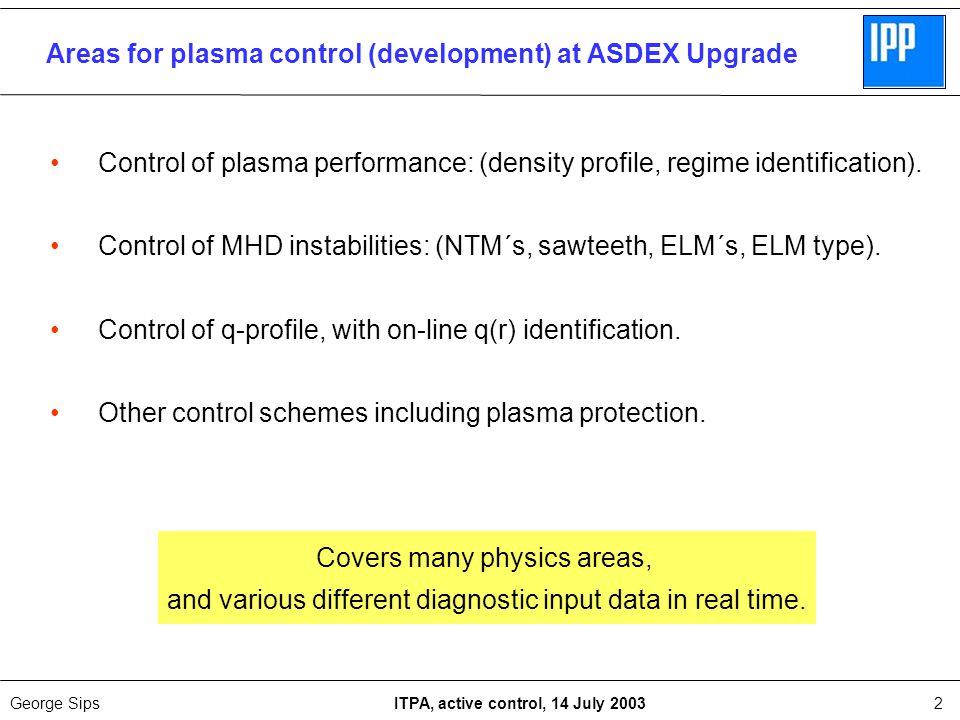 Areas for plasma control (development) at ASDEX Upgrade

IPP

• Control of plasma performance: (density profile, regime identification).

• Control of MHD instabilities: (NTM´s, sawteeth, ELM´s, ELM type).

• Control of q-profile, with on-line q(r) identification.

• Other control schemes including plasma protection.

Covers many physics areas,
and various different diagnostic input data in real time.

George Sips

ITPA, active control, 14 July 2003

2